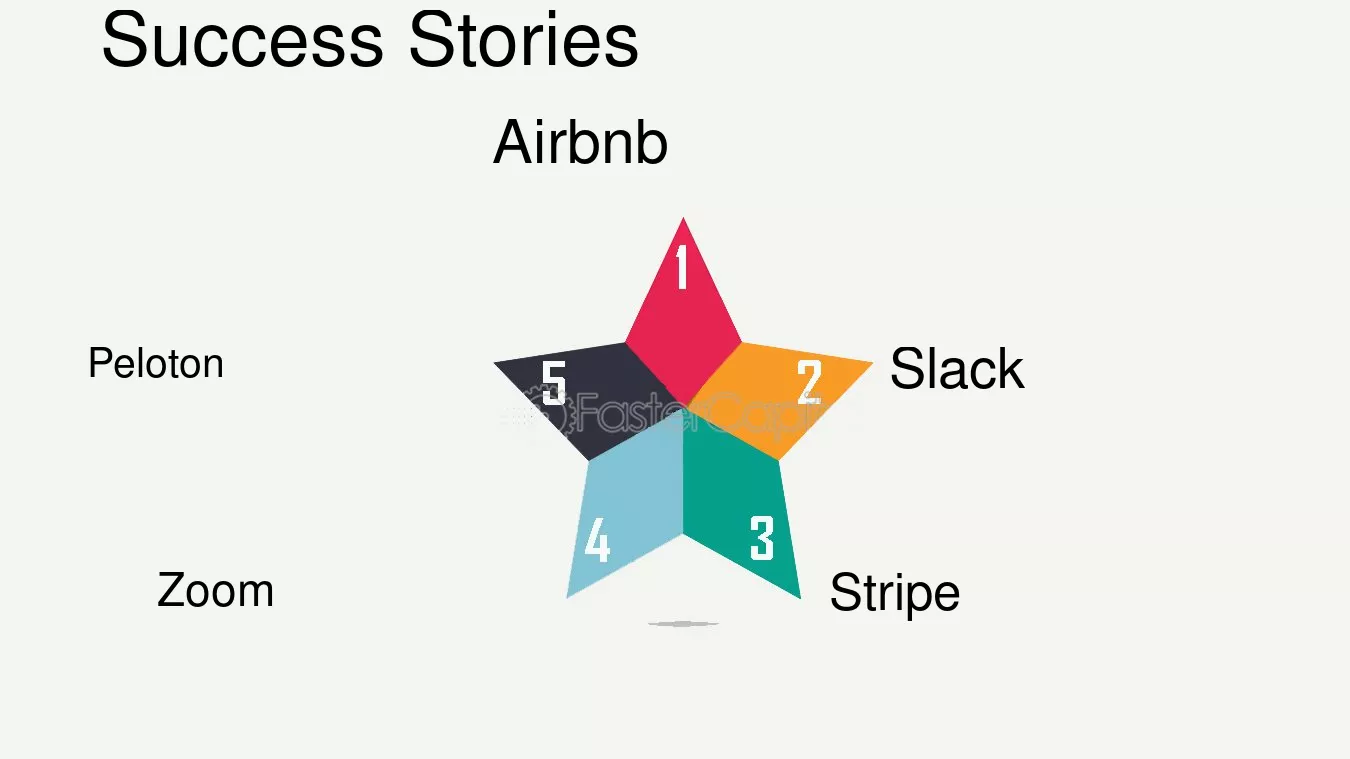 Success Stories

Airbnb

1

Peloton

5

2

Slack

4

3

Zoom

Stripe

FasterCapital